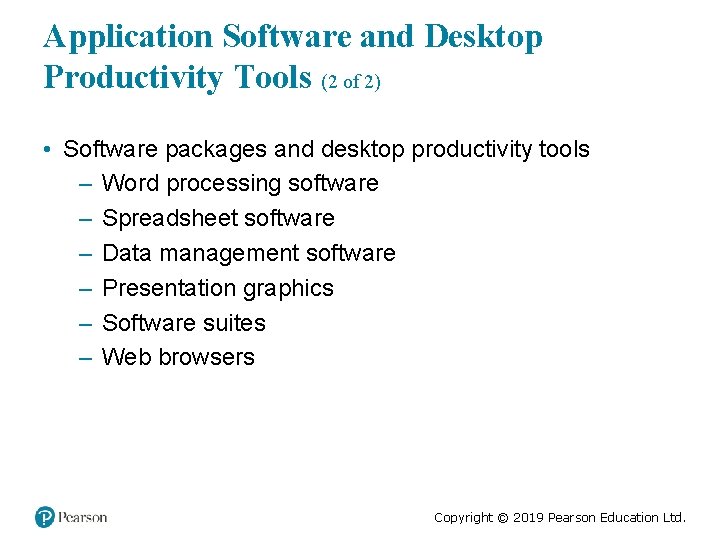 Application Software and Desktop Productivity Tools (2 of 2)

• Software packages and desktop productivity tools
– Word processing software
– Spreadsheet software
– Data management software
– Presentation graphics
– Software suites
– Web browsers

Pearson

Copyright © 2019 Pearson Education Ltd.